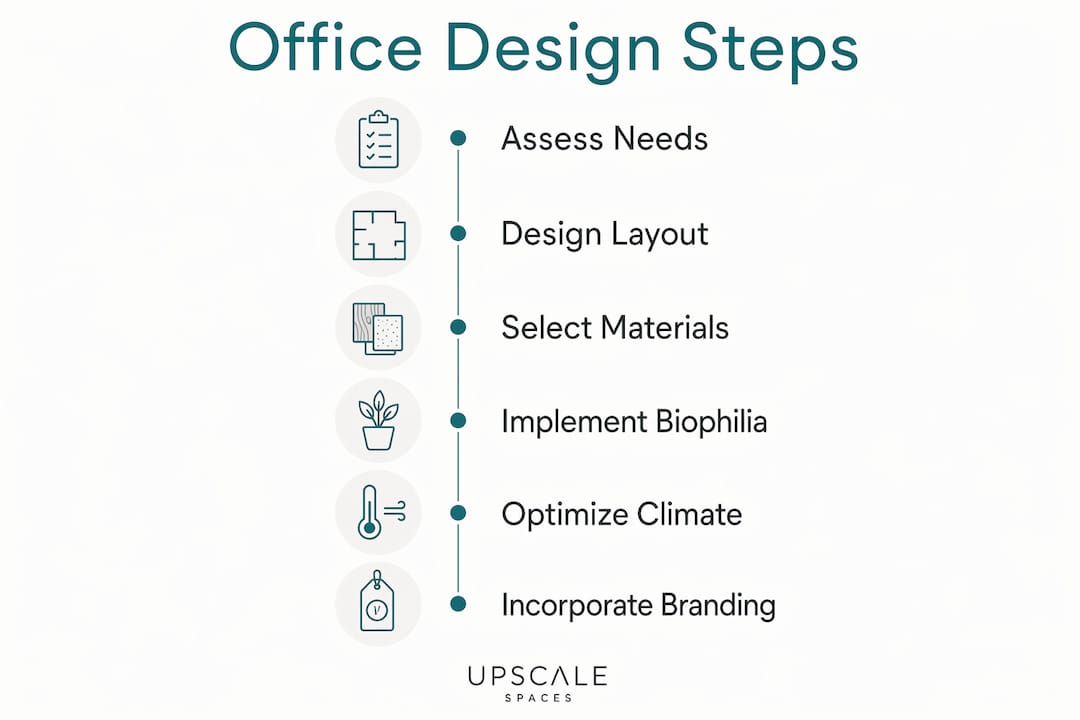 Office Design Steps

Assess Needs

Design Layout

Select Materials

Implement Biophilia

Optimize Climate

Incorporate Branding

UPSCALE
SPACES